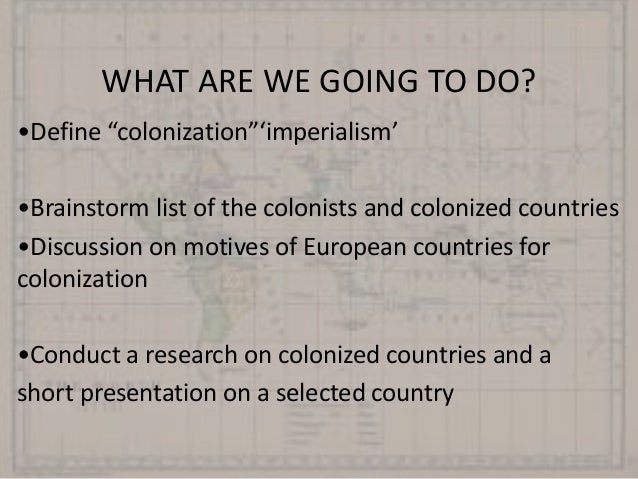 WHAT ARE WE GOING TO DO?

•Define “colonization”‘imperialism’

•Brainstorm list of the colonists and colonized countries

•Discussion on motives of European countries for colonization

•Conduct a research on colonized countries and a short presentation on a selected country